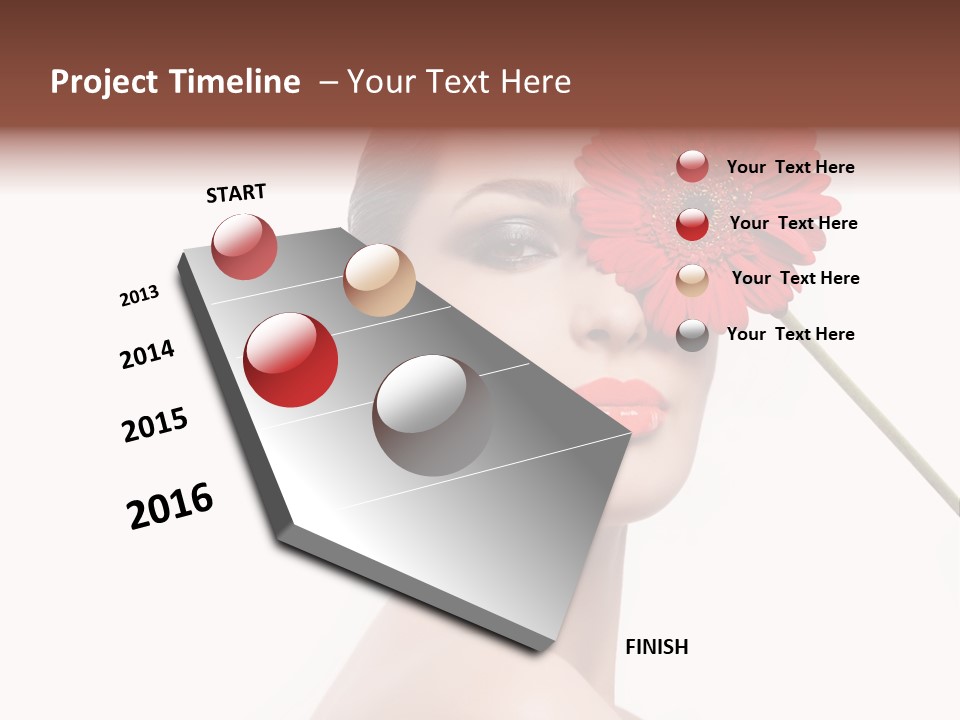 Project Timeline – Your Text Here

START

2013

2014

2015

2016

FINISH

Your Text Here

Your Text Here

Your Text Here

Your Text Here